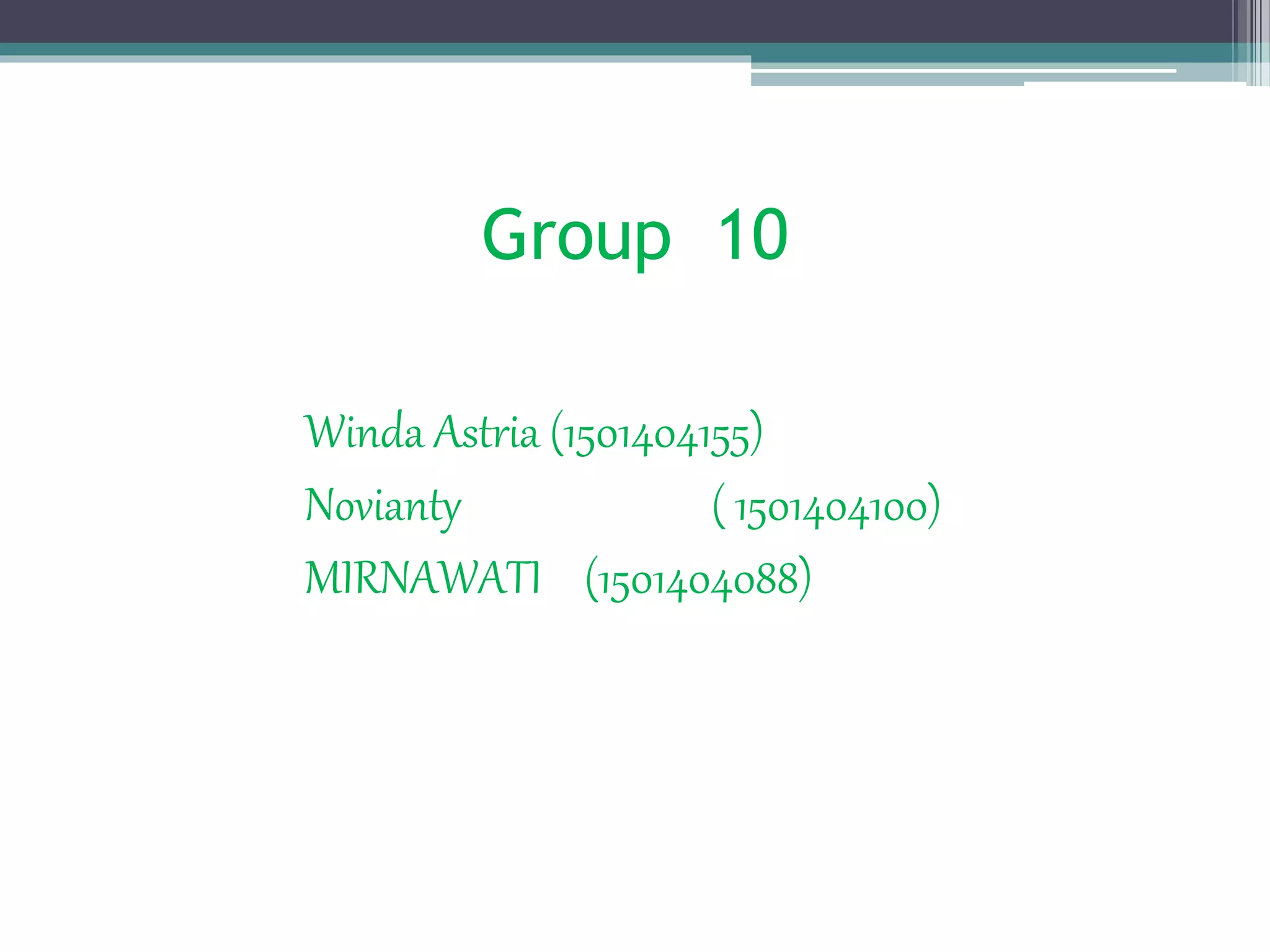 Group 10

Winda Astria (1501404155)
Novianty ( 1501404100)
MIRNAWATI (1501404088)